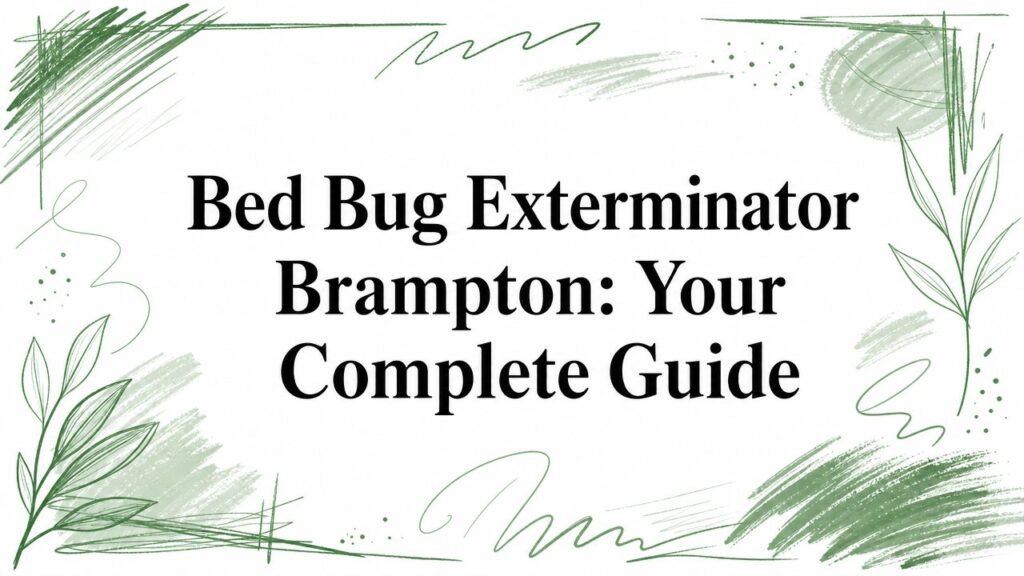 Bed Bug Exterminator Brampton: Your Complete Guide